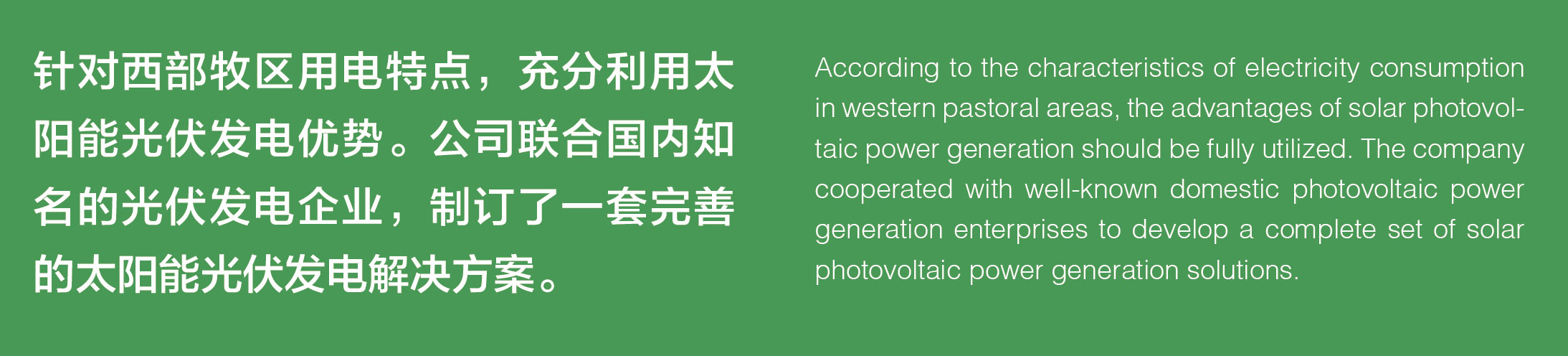 针对西部牧区用电特点，充分利用太阳能光伏发电优势。公司联合国内知名的光伏发电企业，制订了一套完善的太阳能光伏发电解决方案。

According to the characteristics of electricity consumption in western pastoral areas, the advantages of solar photovoltaic power generation should be fully utilized. The company cooperated with well-known domestic photovoltaic power generation enterprises to develop a complete set of solar photovoltaic power generation solutions.